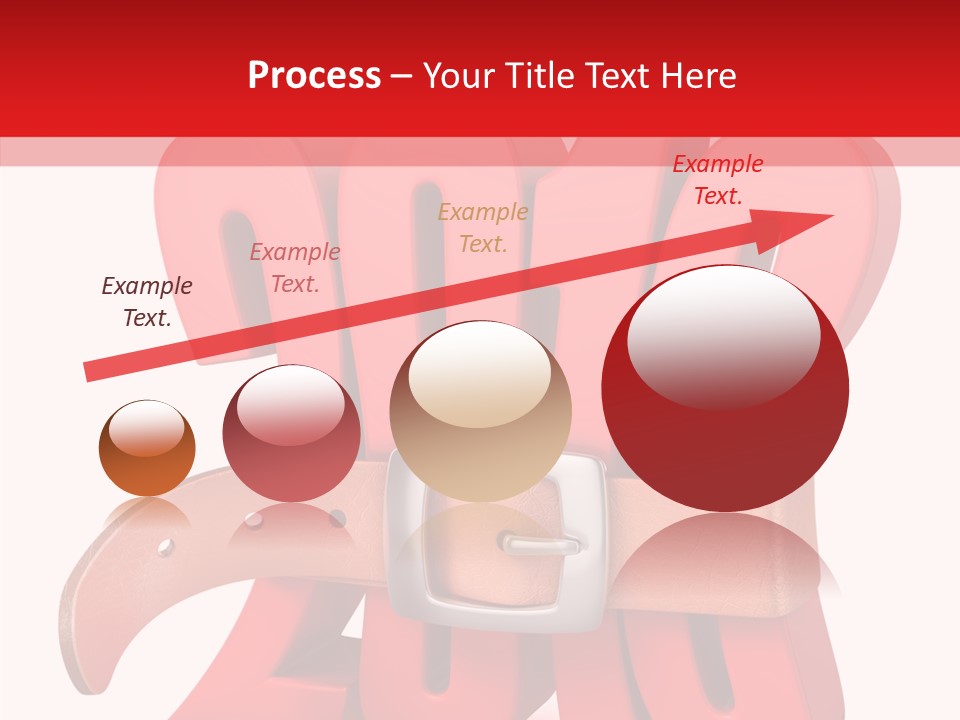 Process – Your Title Text Here

Example Text.

Example Text.

Example Text.

Example Text.